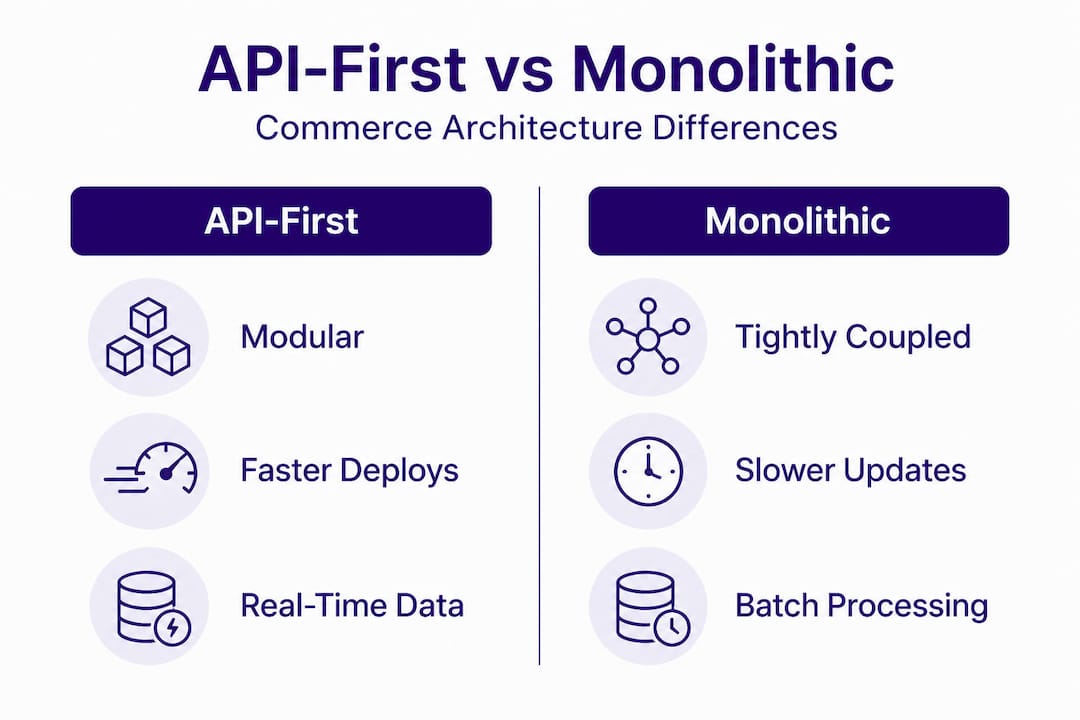 API-First vs Monolithic
Commerce Architecture Differences

API-First

Modular

Faster Deploys

Real-Time Data

Monolithic

Tightly Coupled

Slower Updates

Batch Processing